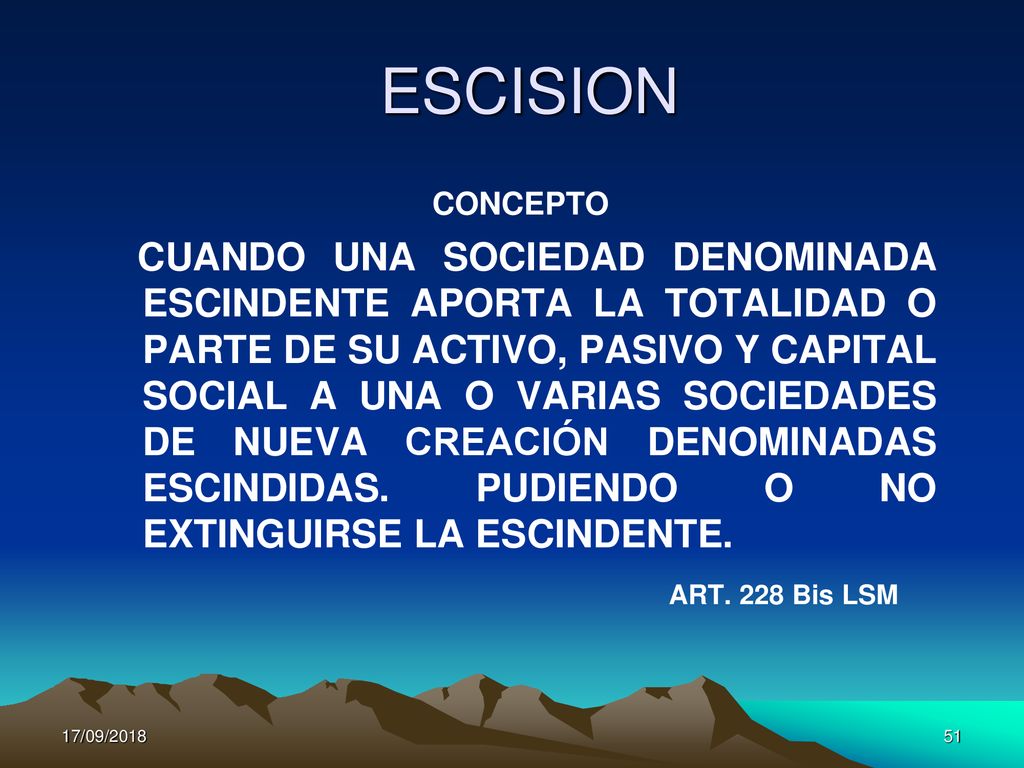 ESCISION

CONCEPTO

CUANDO UNA SOCIEDAD DENOMINADA ESCINDENTE APORTA LA TOTALIDAD O PARTE DE SU ACTIVO, PASIVO Y CAPITAL SOCIAL A UNA O VARIAS SOCIEDADES DE NUEVA CREACIÓN DENOMINADAS ESCINDIDAS. PUDIENDO O NO EXTINGUIRSE LA ESCINDENTE.

ART. 228 Bis LSM

17/09/2018

51